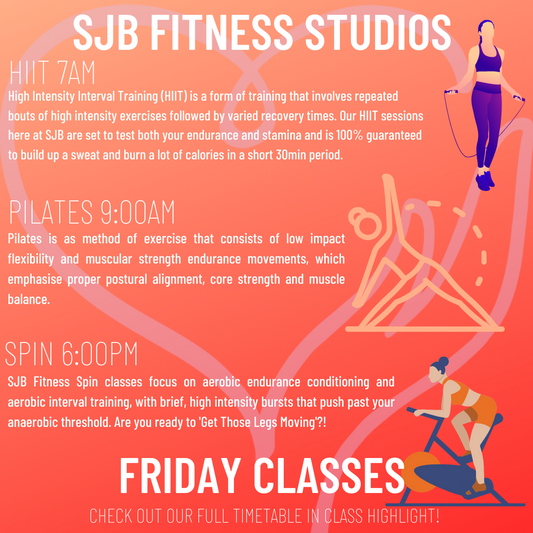 SJB FITNESS STUDIOS

HIIT 7AM

High Intensity Interval Training (HIIT) is a form of training that involves repeated bouts of high intensity exercises followed by varied recovery times. Our HIIT sessions here at SJB are set to test both your endurance and stamina and is 100% guaranteed to build up a sweat and burn a lot of calories in a short 30min period.

PILATES 9:00AM

Pilates is as method of exercise that consists of low impact flexibility and muscular strength endurance movements, which emphasise proper postural alignment, core strength and muscle balance.

SPIN 6:00PM

SJB Fitness Spin classes focus on aerobic endurance conditioning and aerobic interval training, with brief, high intensity bursts that push past your anaerobic threshold. Are you ready to 'Get Those Legs Moving'?!

FRIDAY CLASSES

CHECK OUT OUR FULL TIMETABLE IN CLASS HIGHLIGHT!